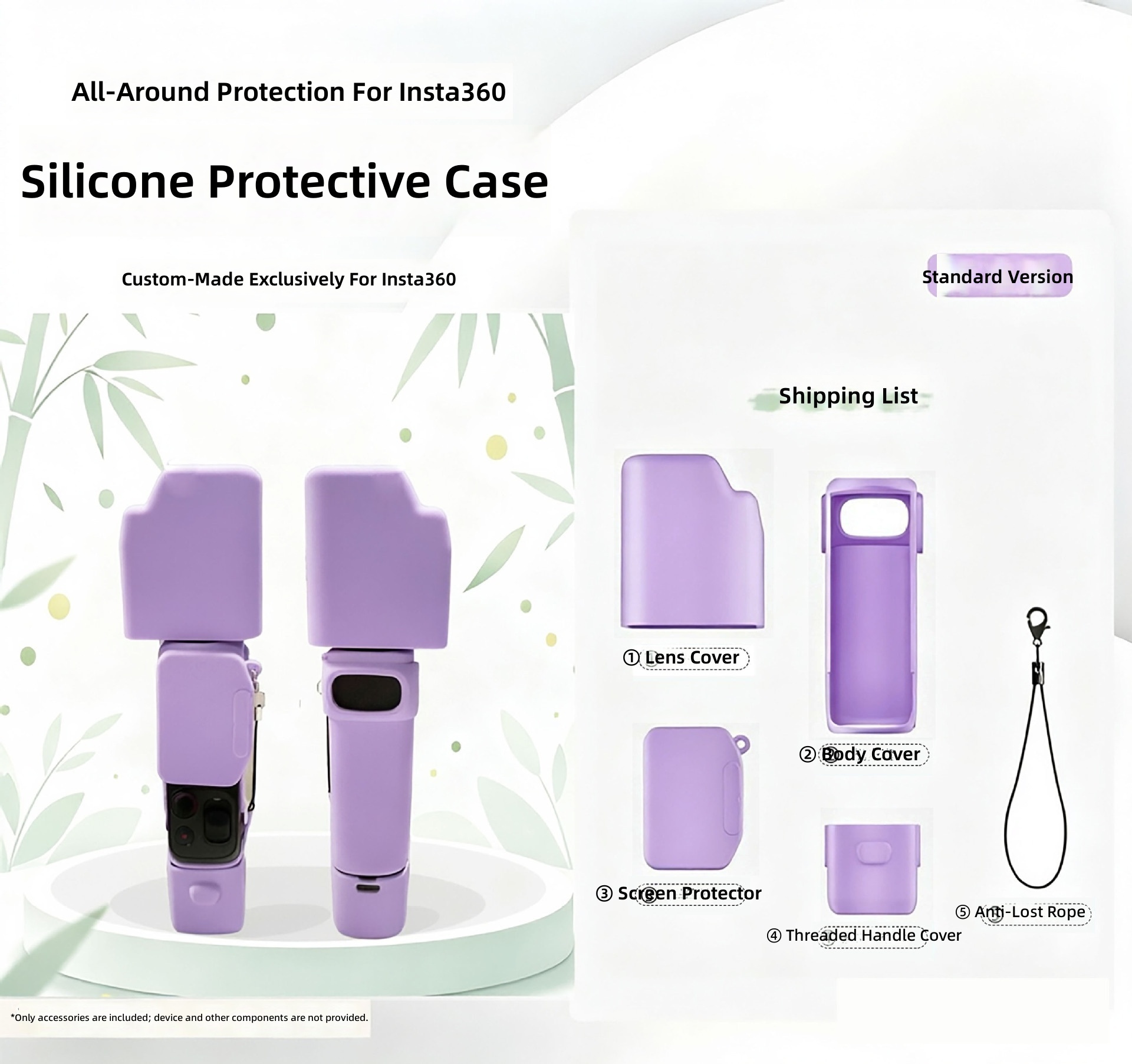 All-Around Protection For Insta360

Silicone Protective Case

Custom-Made Exclusively For Insta360

Standard Version

Shipping List

① Lens Cover

② Body Cover

③ Screen Protector

④ Threaded Handle Cover

⑤ Anti-Lost Rope

*Only accessories are included; device and other components are not provided.